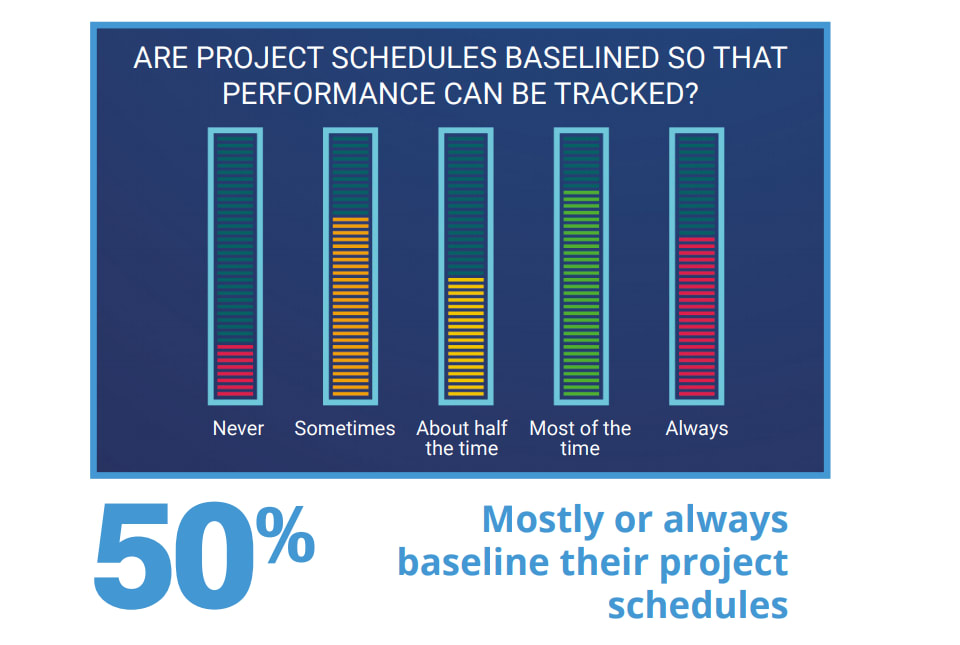 ARE PROJECT SCHEDULES BASELINED SO THAT PERFORMANCE CAN BE TRACKED?

Never

Sometimes

About half the time

Most of the time

Always

50%

Mostly or always baseline their project schedules